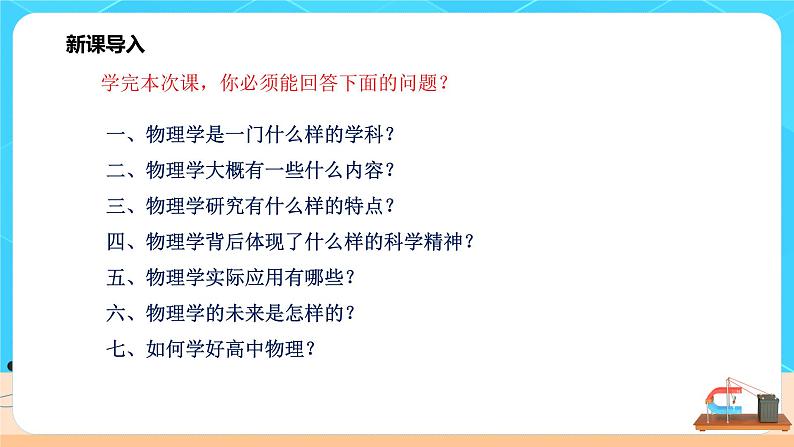 新课导入

学完本次课，你必须能回答下面的问题？

一、物理学是一门什么样的学科？
二、物理学大概有一些什么内容？
三、物理学研究有什么样的特点？
四、物理学背后体现了什么样的科学精神？
五、物理学实际应用有哪些？
六、物理学的未来是怎样的？
七、如何学好高中物理？